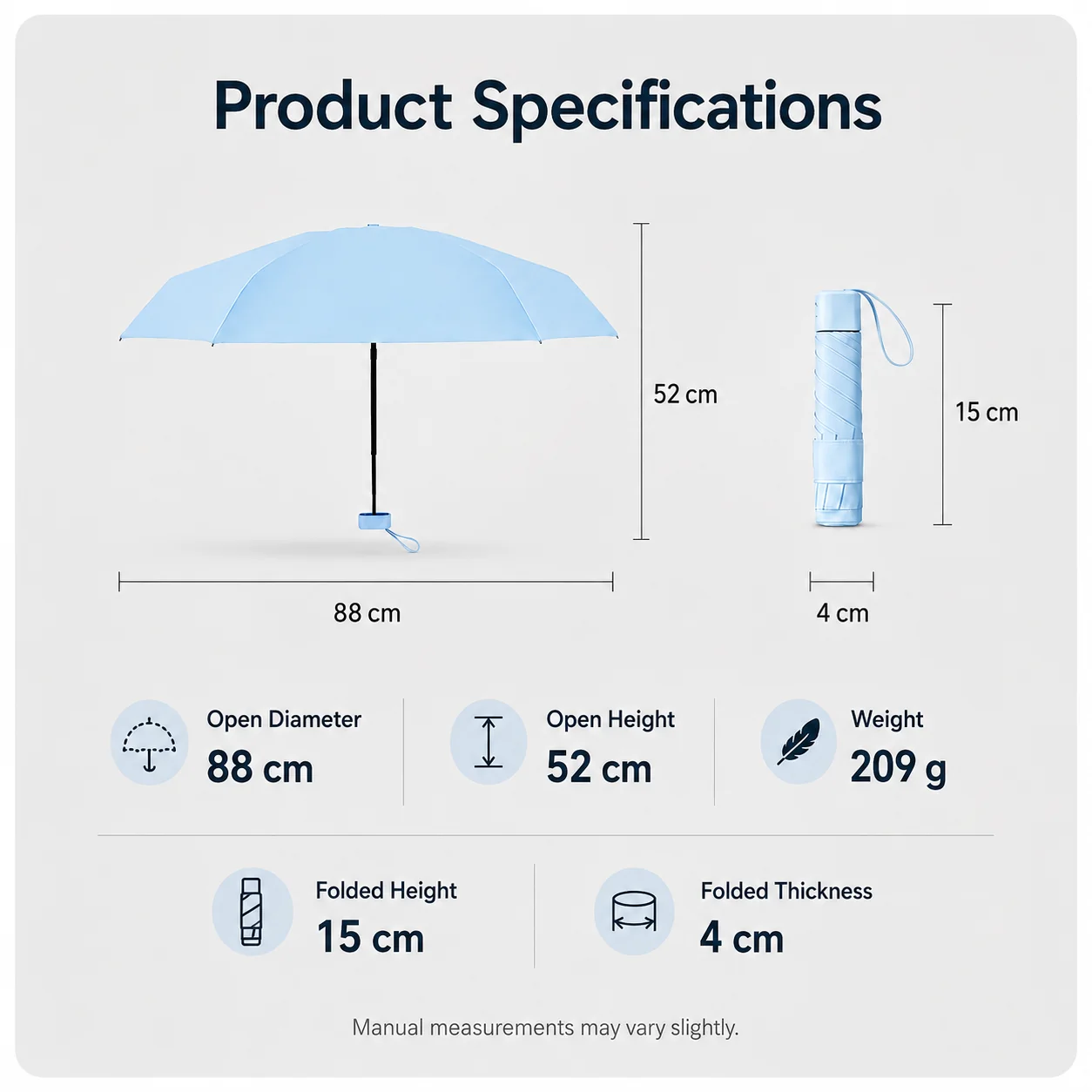 Product Specifications

52 cm

15 cm

88 cm

4 cm

Open Diameter
88 cm

Open Height
52 cm

Weight
209 g

Folded Height
15 cm

Folded Thickness
4 cm

Manual measurements may vary slightly.